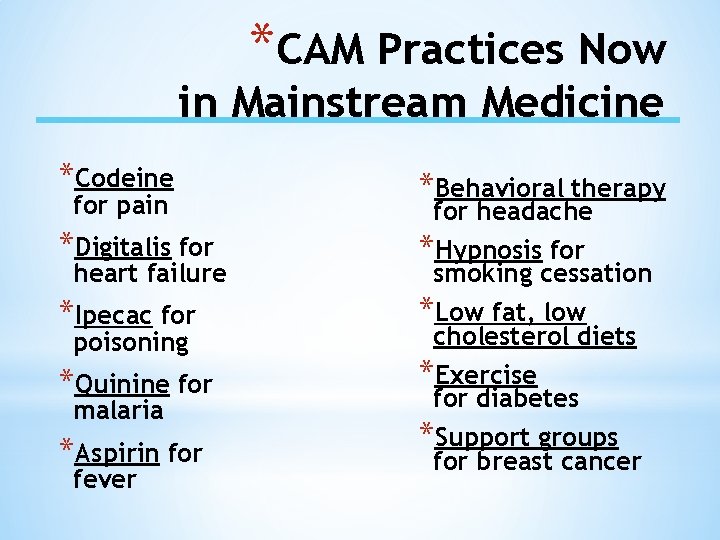 *CAM Practices Now in Mainstream Medicine

*Codeine for pain

*Digitalis for heart failure

*Ipecac for poisoning

*Quinine for malaria

*Aspirin for fever

*Behavioral therapy for headache

*Hypnosis for smoking cessation

*Low fat, low cholesterol diets

*Exercise for diabetes

*Support groups for breast cancer